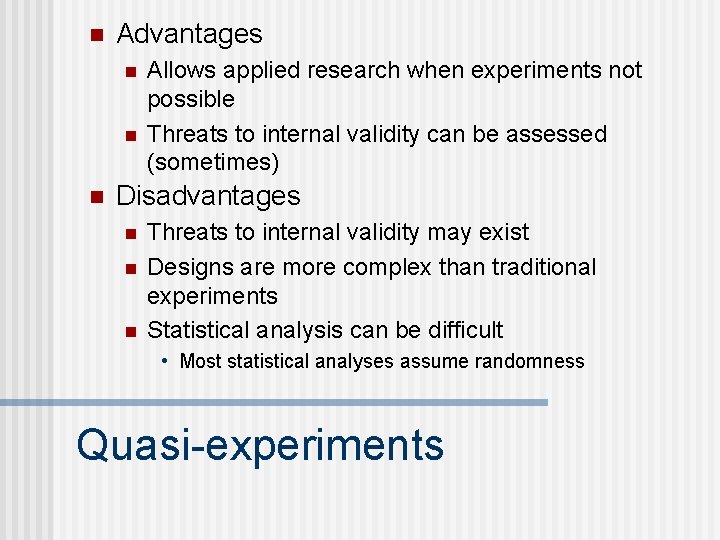 Advantages

Allows applied research when experiments not possible

Threats to internal validity can be assessed (sometimes)

Disadvantages

Threats to internal validity may exist

Designs are more complex than traditional experiments

Statistical analysis can be difficult

• Most statistical analyses assume randomness

Quasi-experiments